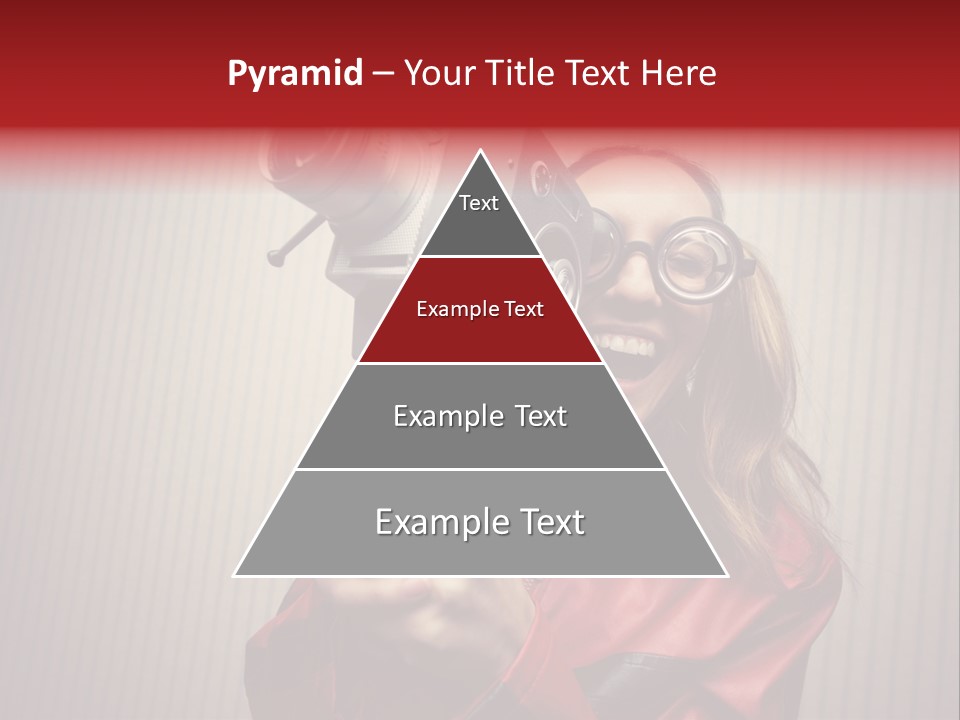 Pyramid – Your Title Text Here

Text

Example Text

Example Text

Example Text